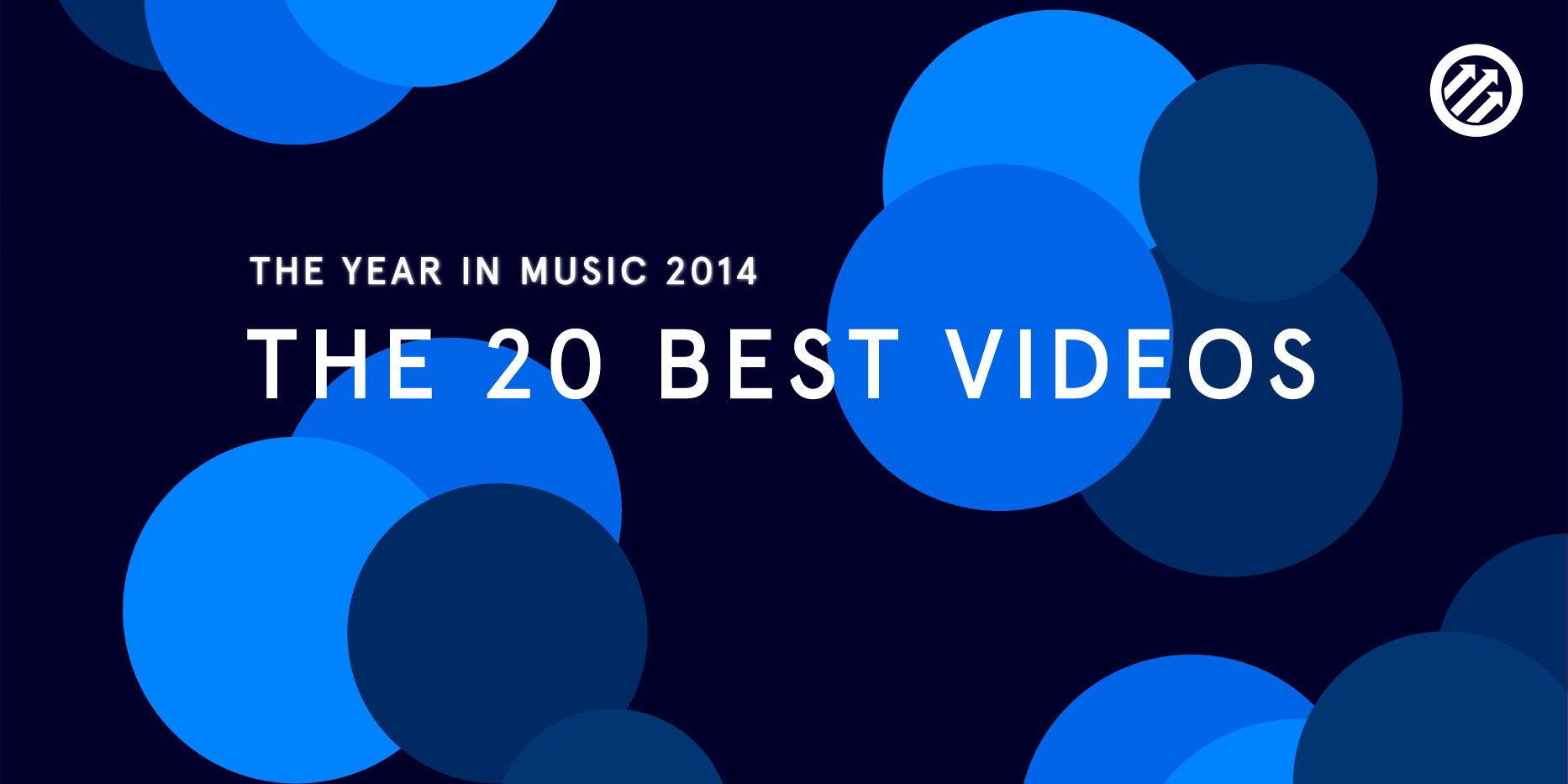 THE YEAR IN MUSIC 2014

THE 20 BEST VIDEOS